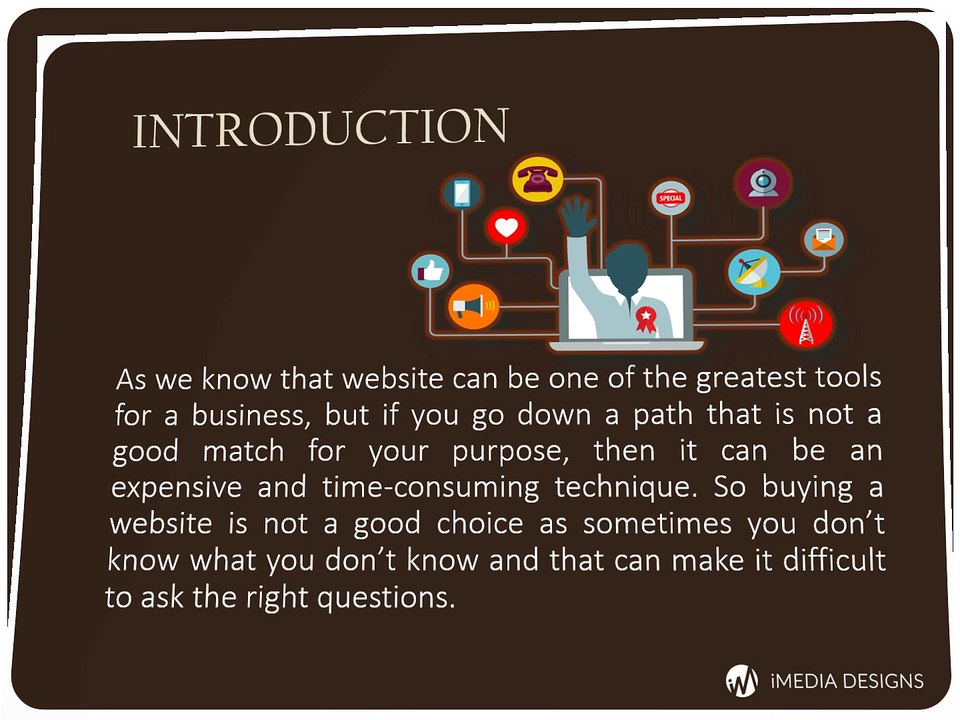 INTRODUCTION

SPECIAL

As we know that website can be one of the greatest tools for a business, but if you go down a path that is not a good match for your purpose, then it can be an expensive and time-consuming technique. So buying a website is not a good choice as sometimes you don't know what you don't know and that can make it difficult to ask the right questions.

iMEDIA DESIGNS